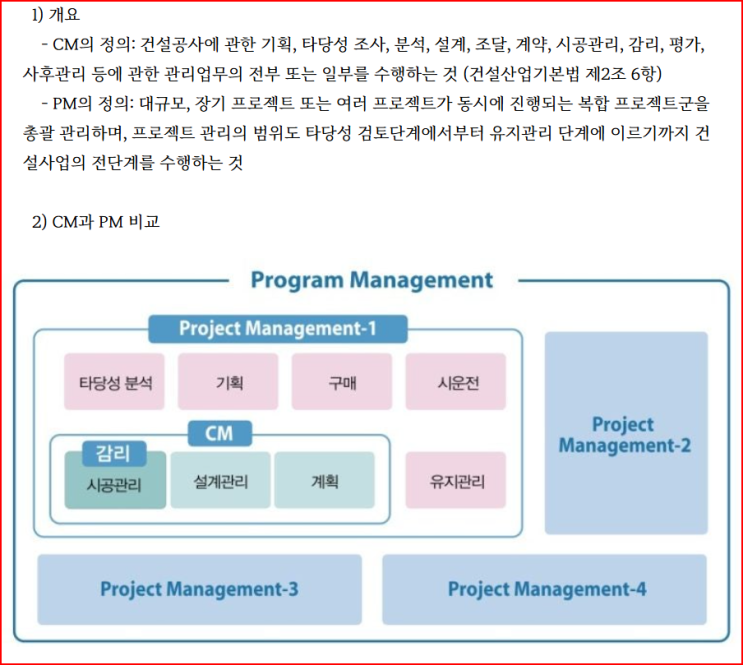 1) 개요

- CM의 정의: 건설공사에 관한 기획, 타당성 조사, 분석, 설계, 조달, 계약, 시공관리, 감리, 평가, 사후관리 등에 관한 관리업무의 전부 또는 일부를 수행하는 것 (건설산업기본법 제2조 6항)

- PM의 정의: 대규모, 장기 프로젝트 또는 여러 프로젝트가 동시에 진행되는 복합 프로젝트군을 총괄 관리하며, 프로젝트 관리의 범위도 타당성 검토단계에서부터 유지관리 단계에 이르기까지 건설사업의 전단계를 수행하는 것

2) CM과 PM 비교

Program Management

Project Management-1

타당성 분석

기획

구매

시운전

CM

감리

시공관리

설계관리

계획

유지관리

Project Management-2

Project Management-3

Project Management-4